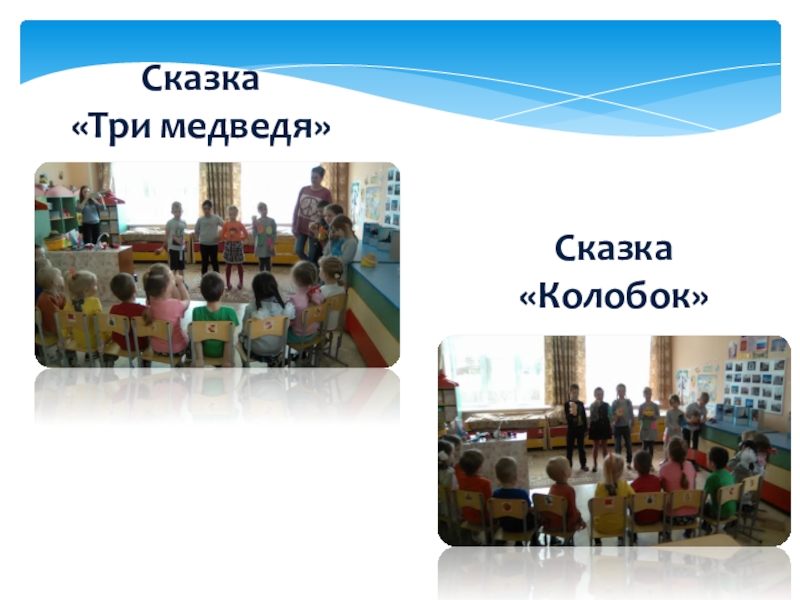 Сказка
«Три медведя»

Сказка
«Колобок»